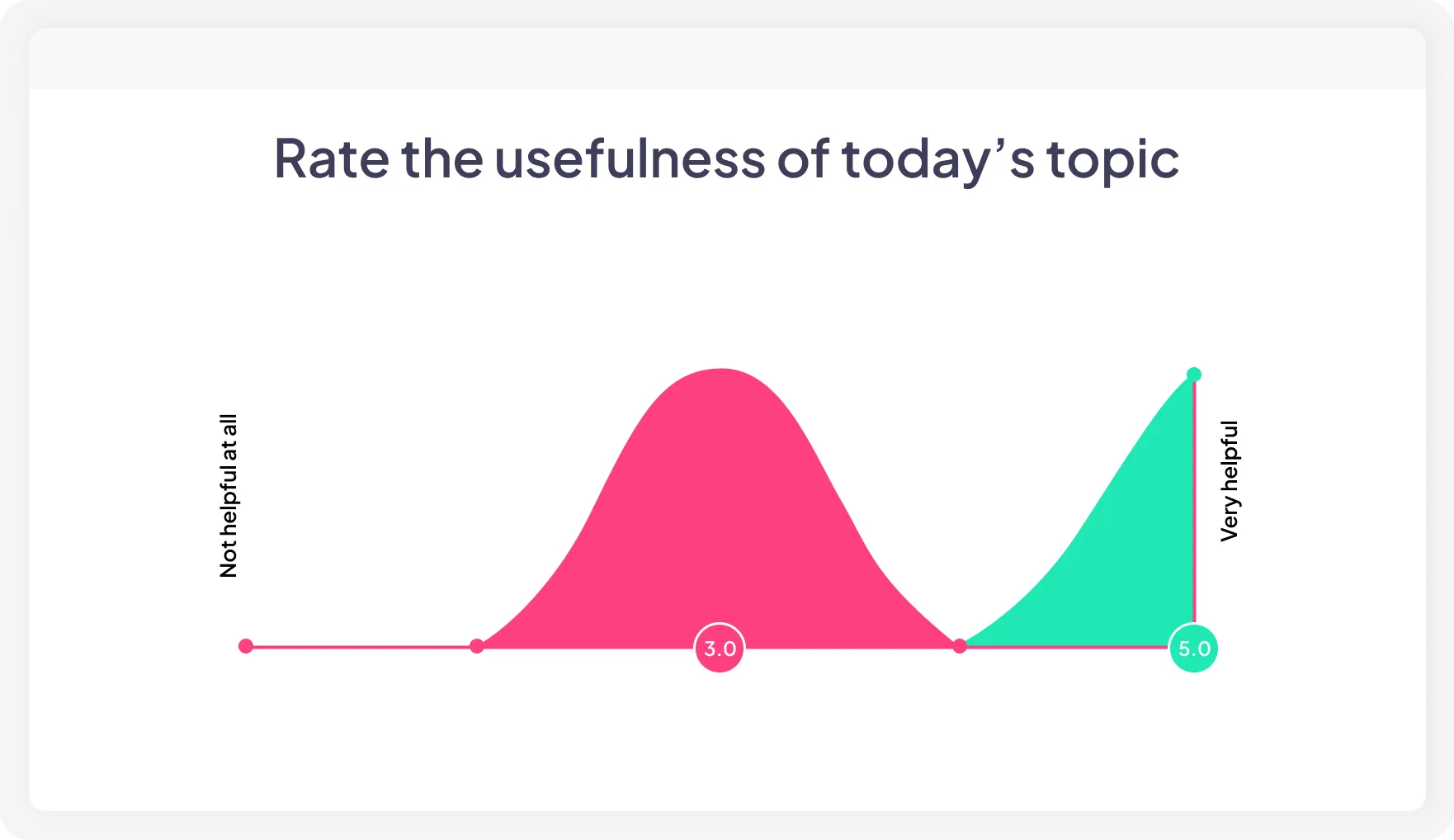 Rate the usefulness of today’s topic

Not helpful at all

3.0

5.0

Very helpful